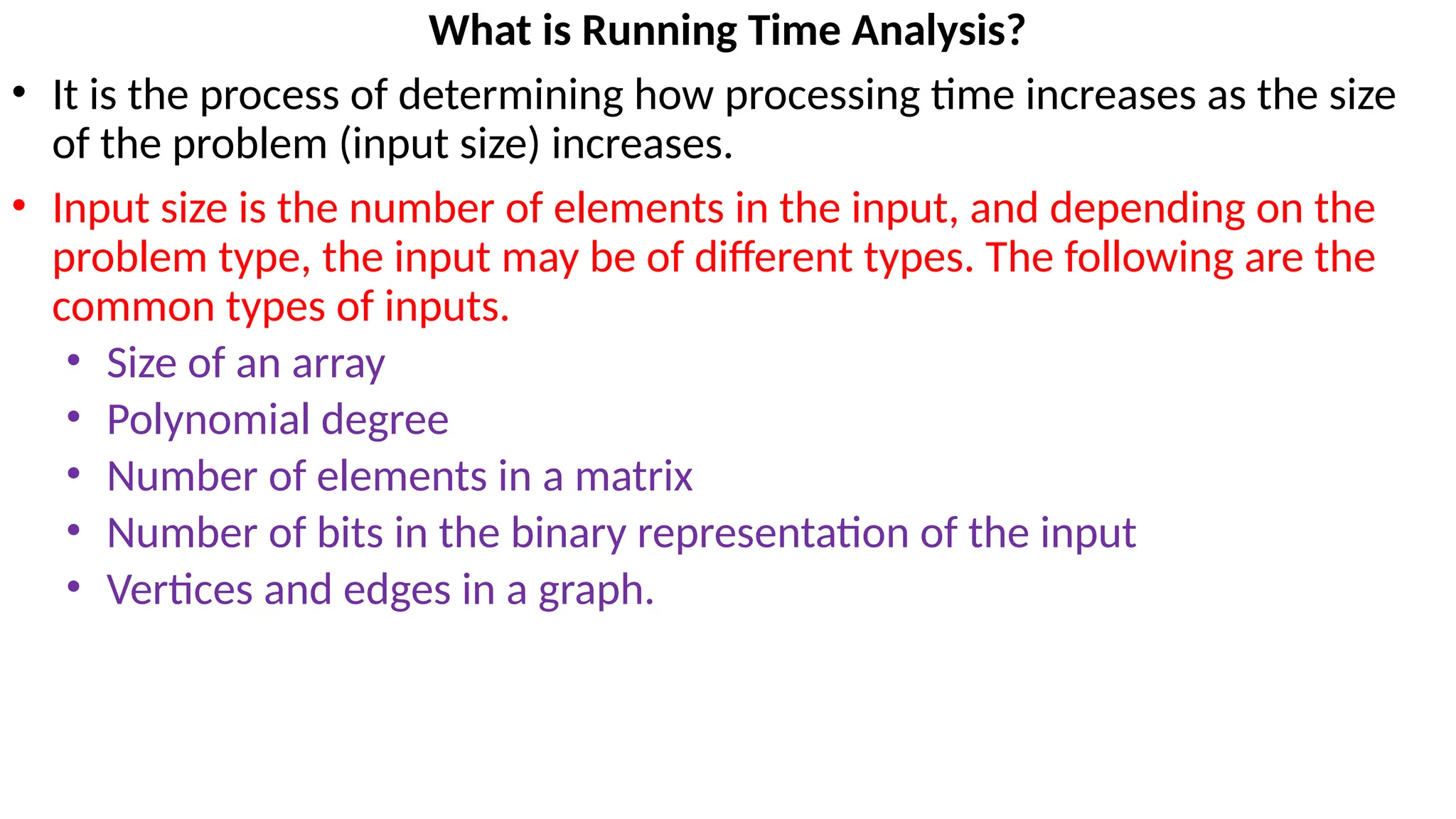 What is Running Time Analysis?

• It is the process of determining how processing time increases as the size of the problem (input size) increases.

• Input size is the number of elements in the input, and depending on the problem type, the input may be of different types. The following are the common types of inputs.

• Size of an array
• Polynomial degree
• Number of elements in a matrix
• Number of bits in the binary representation of the input
• Vertices and edges in a graph.